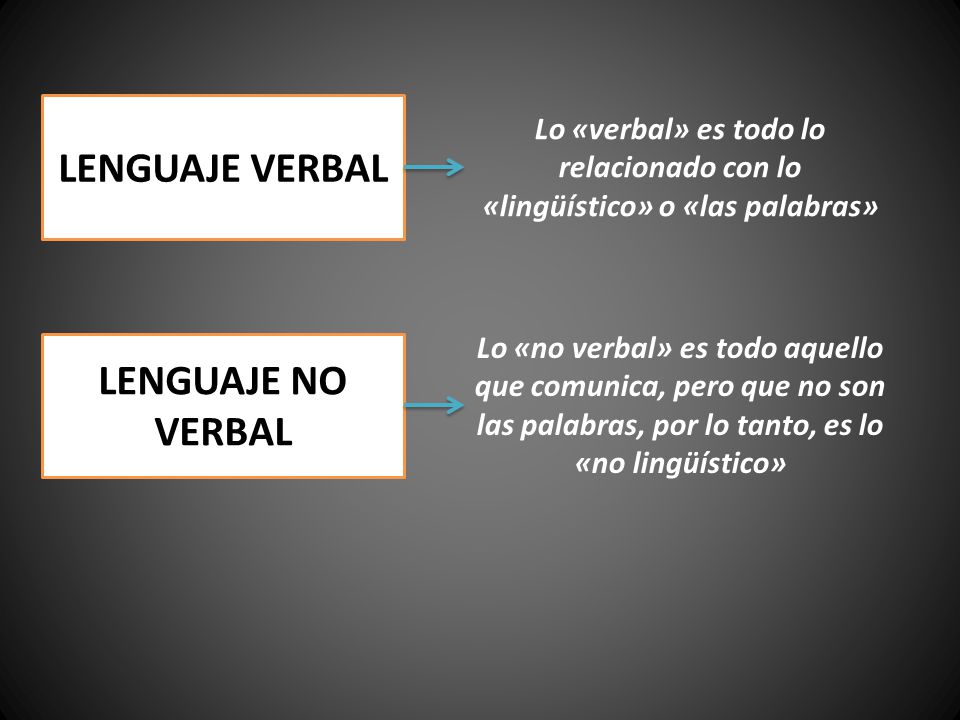 LENGUAJE VERBAL

Lo «verbal» es todo lo relacionado con lo «lingüístico» o «las palabras»

LENGUAJE NO VERBAL

Lo «no verbal» es todo aquello que comunica, pero que no son las palabras, por lo tanto, es lo «no lingüístico»